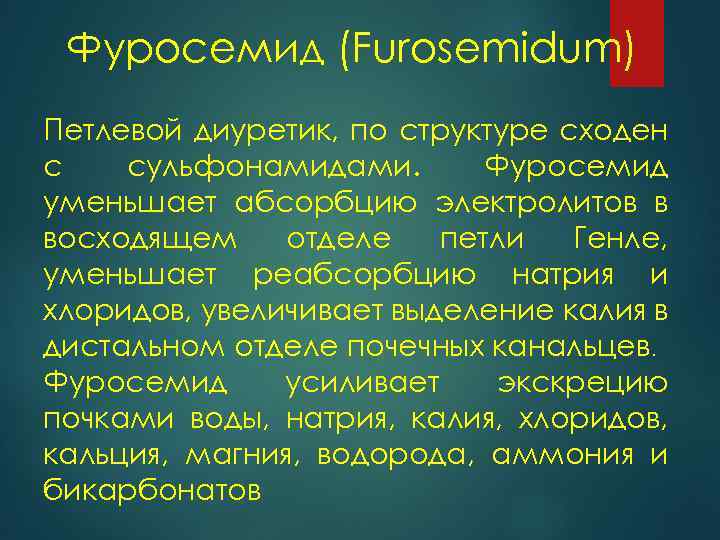 Фуросемид (Furosemidum)

Петлевой диуретик, по структуре сходен с сульфонамидами. Фуросемид уменьшает абсорбцию электролитов в восходящем отделе петли Генле, уменьшает реабсорбцию натрия и хлоридов, увеличивает выделение калия в дистальном отделе почечных канальцев.
Фуросемид усиливает экскрецию почками воды, натрия, калия, хлоридов, кальция, магния, водорода, аммония и бикарбонатов